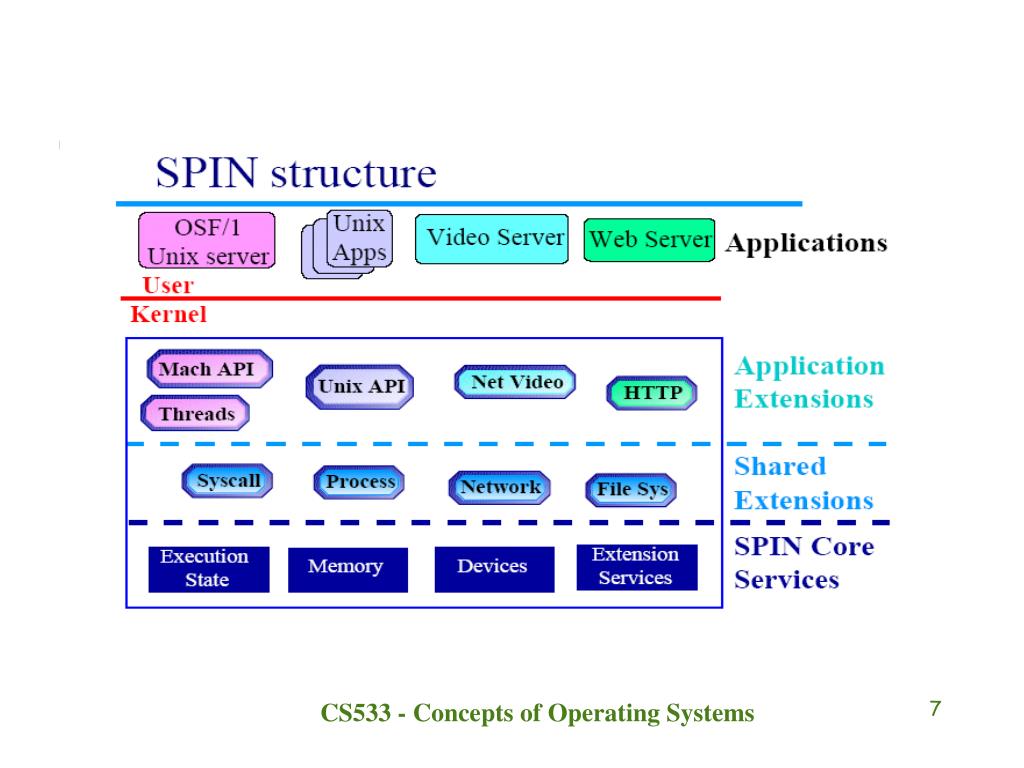 SPIN structure

OSF/1 Unix server

Unix Apps

Video Server

Web Server

Applications

User

Kernel

Mach API

Threads

Unix API

Net Video

HTTP

Application Extensions

Syscall

Process

Network

File Sys

Shared Extensions

Execution State

Memory

Devices

Extension Services

SPIN Core Services

CS533 - Concepts of Operating Systems

7